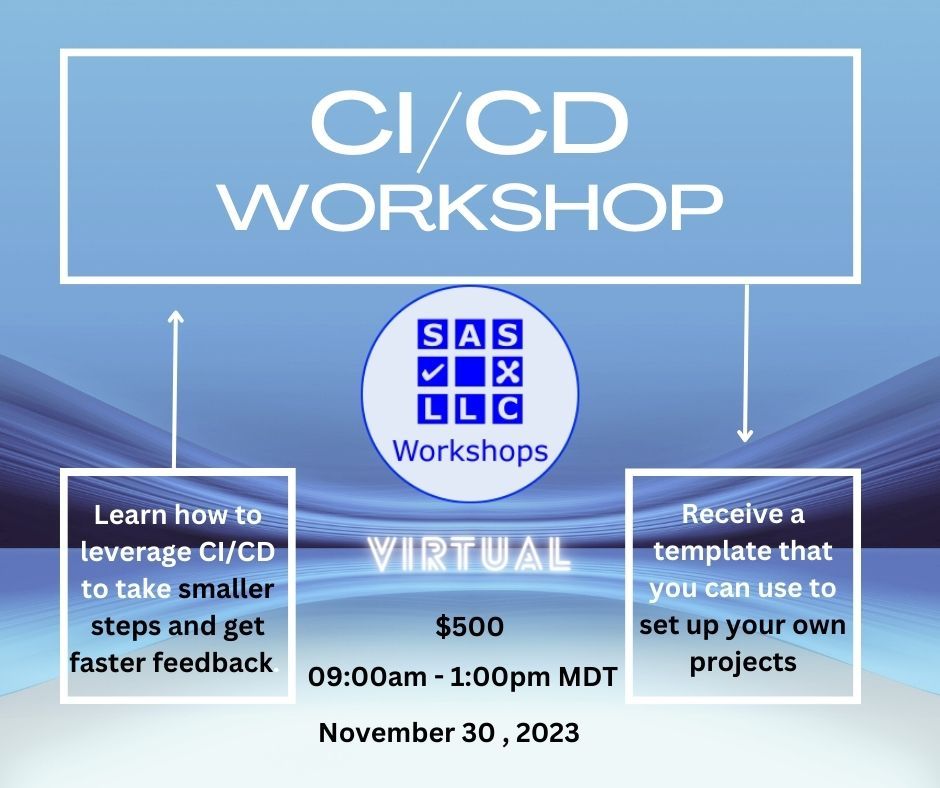 CI/CD WORKSHOP

S A S
✓ X
L L C
Workshops

Learn how to leverage CI/CD to take smaller steps and get faster feedback.

VIRTUAL

$500
09:00am - 1:00pm MDT

November 30 , 2023

Receive a template that you can use to set up your own projects